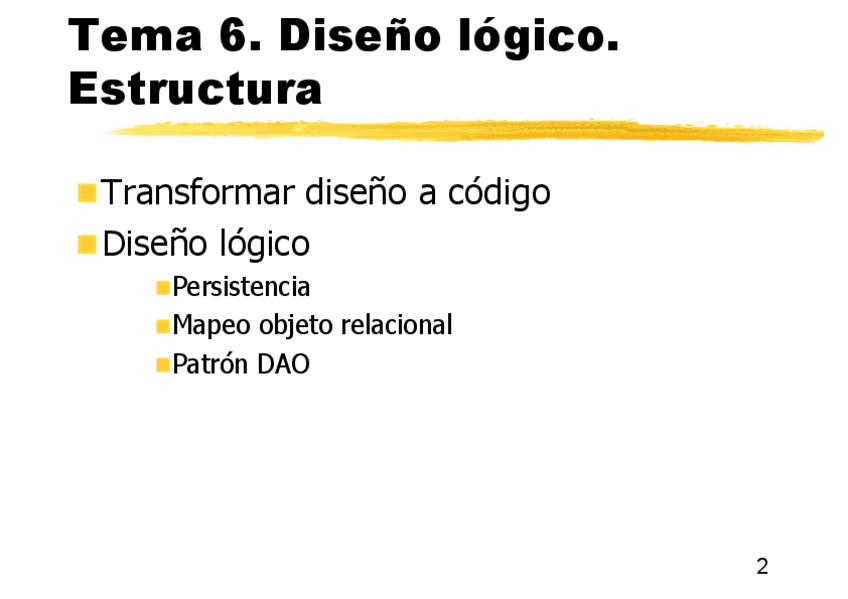 Tema 6. Diseño lógico. Estructura

Transformar diseño a código

Diseño lógico

Persistencia

Mapeo objeto relacional

Patrón DAO

2